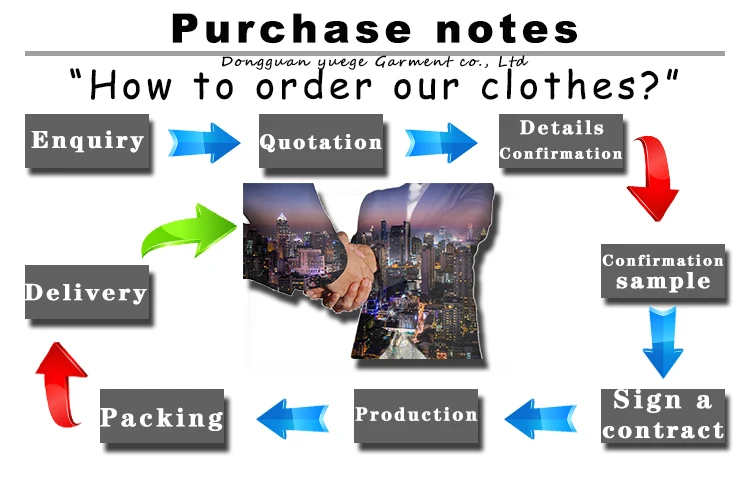 Purchase notes

Dongguan yuege Garment co., Ltd

"How to order our clothes?"

Enquiry

Quotation

Details Confirmation

Confirmation sample

Sign a contract

Production

Packing

Delivery